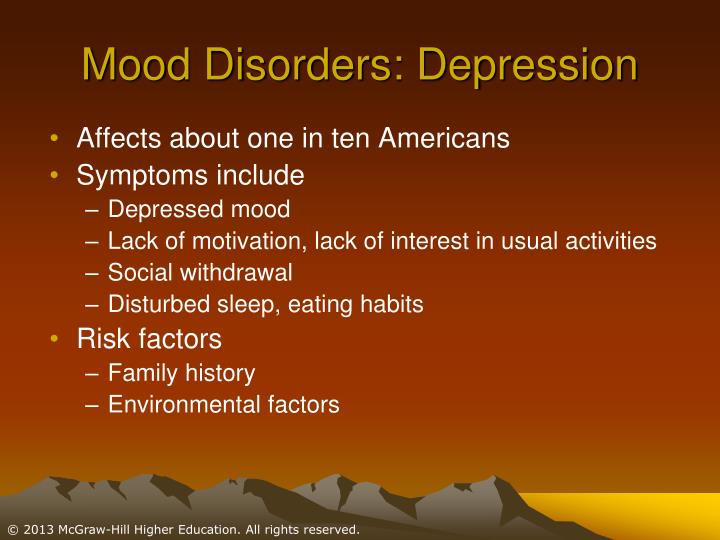 Mood Disorders: Depression

• Affects about one in ten Americans
• Symptoms include
– Depressed mood
– Lack of motivation, lack of interest in usual activities
– Social withdrawal
– Disturbed sleep, eating habits
• Risk factors
– Family history
– Environmental factors

© 2013 McGraw-Hill Higher Education. All rights reserved.